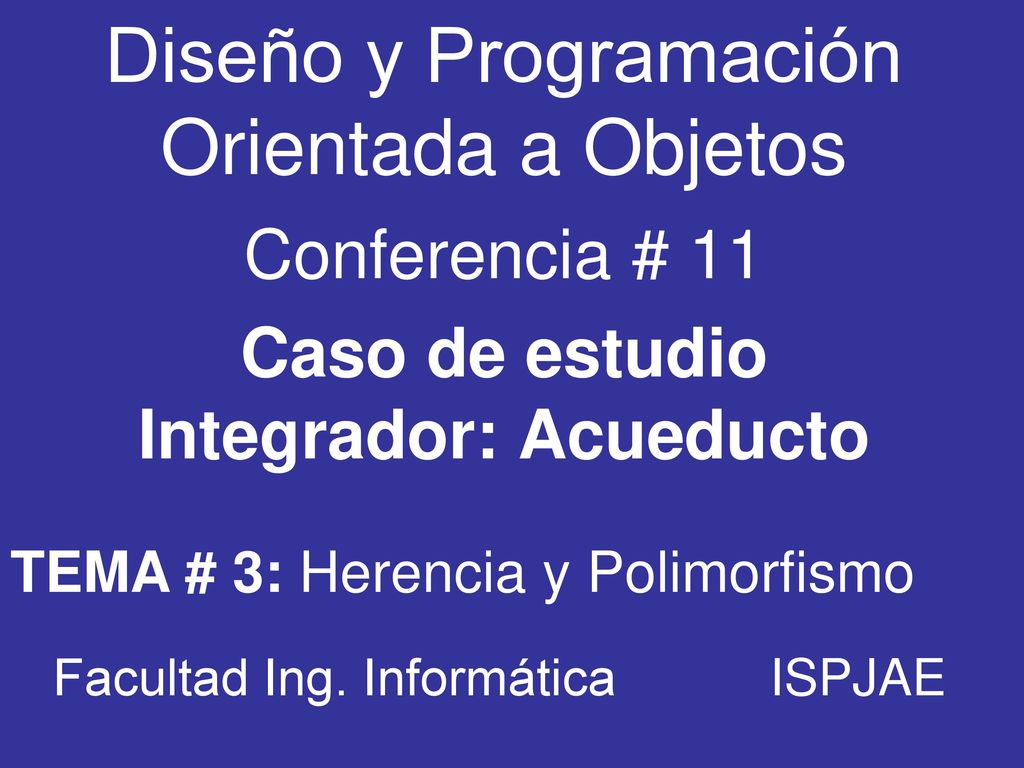 Diseño y Programación Orientada a Objetos

Conferencia # 11

Caso de estudio Integrador: Acueducto

TEMA # 3: Herencia y Polimorfismo

Facultad Ing. Informática ISPJAE